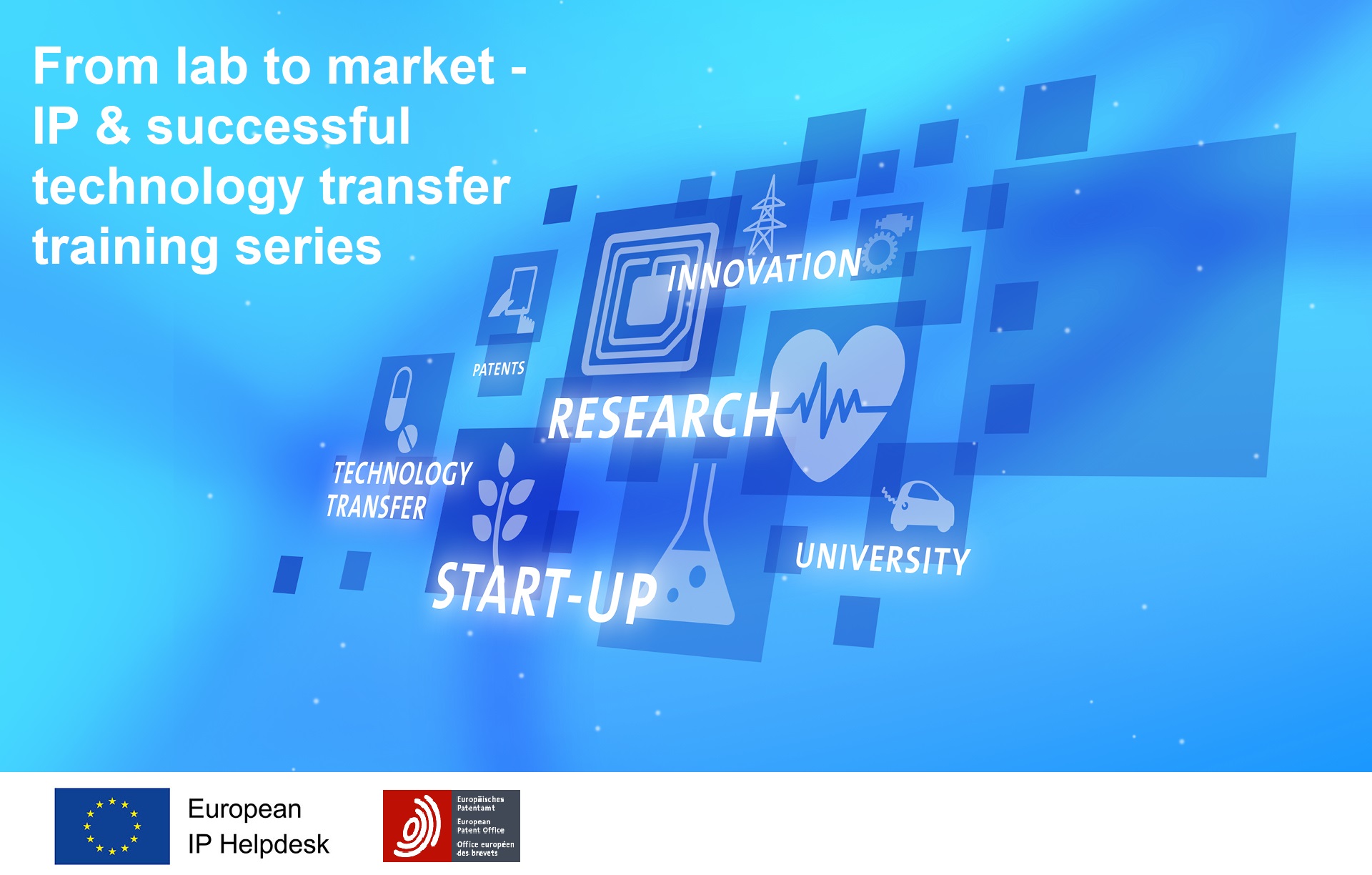 From lab to market - IP & successful technology transfer training series

INNOVATION

PATENTS

RESEARCH

TECHNOLOGY TRANSFER

START-UP

UNIVERSITY

European IP Helpdesk

Europäisches Patentamt
European Patent Office
Office européen des brevets